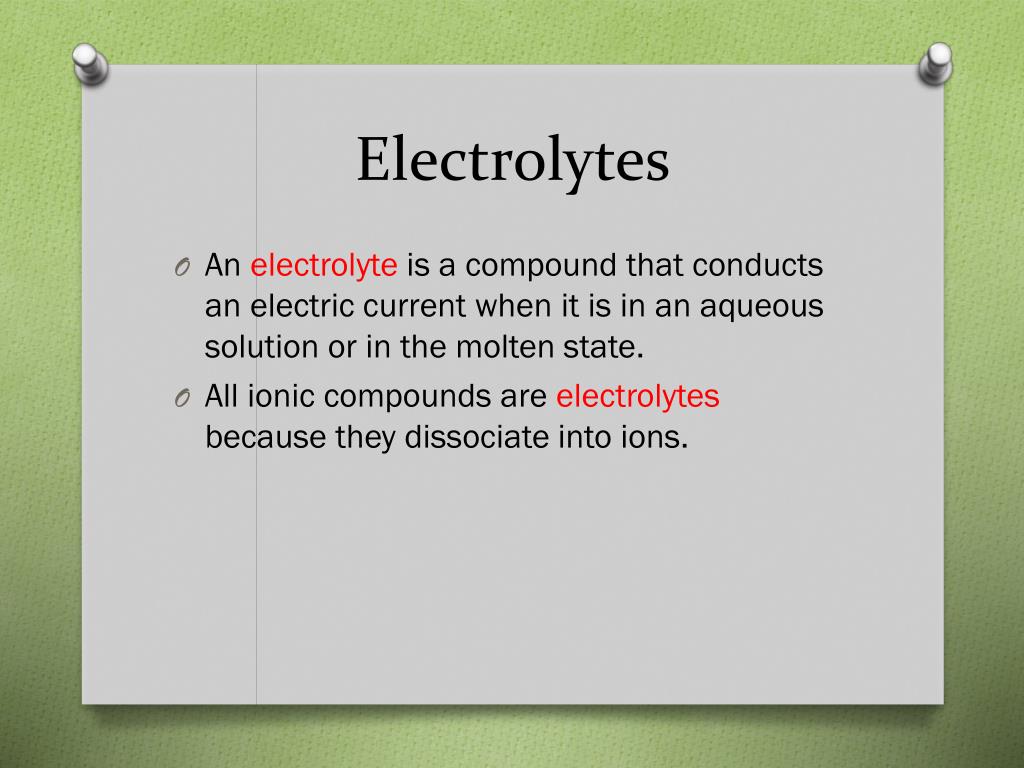 Electrolytes

O An electrolyte is a compound that conducts an electric current when it is in an aqueous solution or in the molten state.

O All ionic compounds are electrolytes because they dissociate into ions.